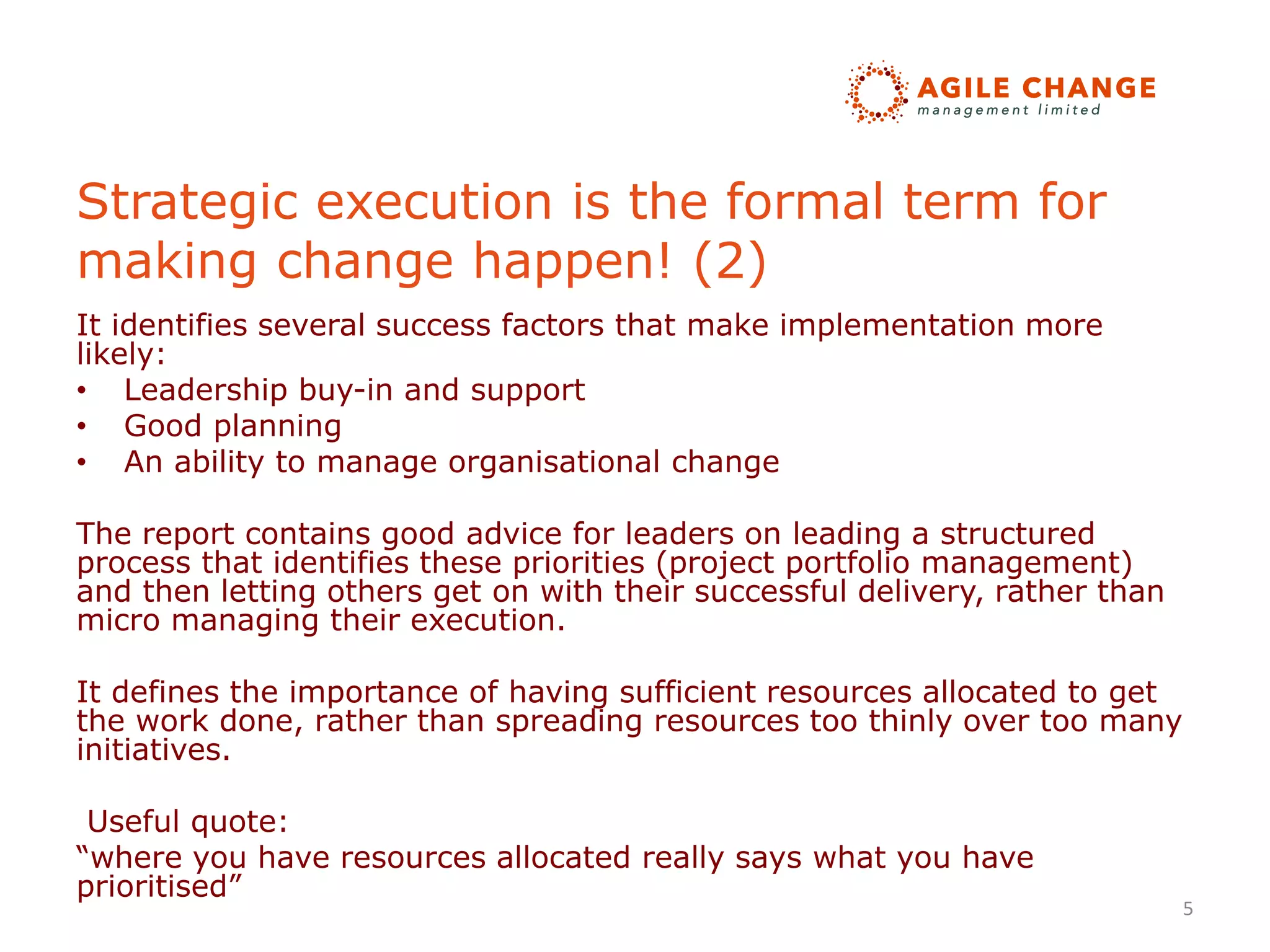 AGILE CHANGE
management limited

Strategic execution is the formal term for making change happen! (2)

It identifies several success factors that make implementation more likely:
• Leadership buy-in and support
• Good planning
• An ability to manage organisational change

The report contains good advice for leaders on leading a structured process that identifies these priorities (project portfolio management) and then letting others get on with their successful delivery, rather than micro managing their execution.

It defines the importance of having sufficient resources allocated to get the work done, rather than spreading resources too thinly over too many initiatives.

Useful quote:
“where you have resources allocated really says what you have prioritised”

5